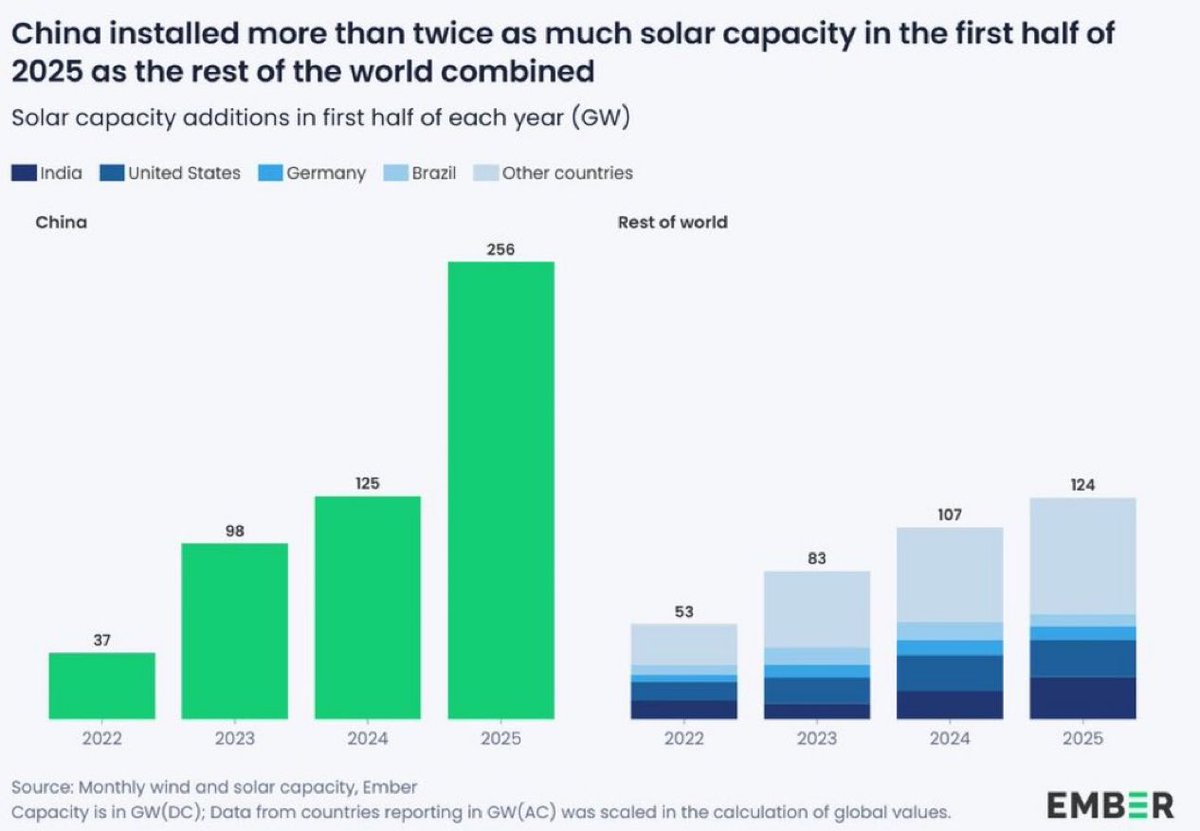 China installed more than twice as much solar capacity in the first half of 2025 as the rest of the world combined

Solar capacity additions in first half of each year (GW)

India United States Germany Brazil Other countries

China

37
98
125
256

2022 2023 2024 2025

Rest of world

53
83
107
124

2022 2023 2024 2025

Source: Monthly wind and solar capacity, Ember
Capacity is in GW(DC); Data from countries reporting in GW(AC) was scaled in the calculation of global values.

EMBER